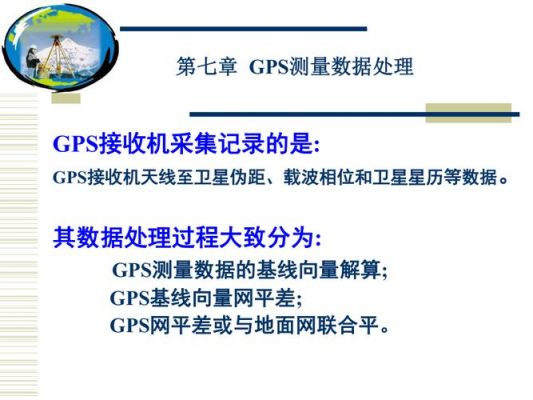 第七章 GPS测量数据处理

GPS接收机采集记录的是:

GPS接收机天线至卫星伪距、载波相位和卫星星历等数据。

其数据处理过程大致分为:

GPS测量数据的基线向量解算;

GPS基线向量网平差;

GPS网平差或与地面网联合平。